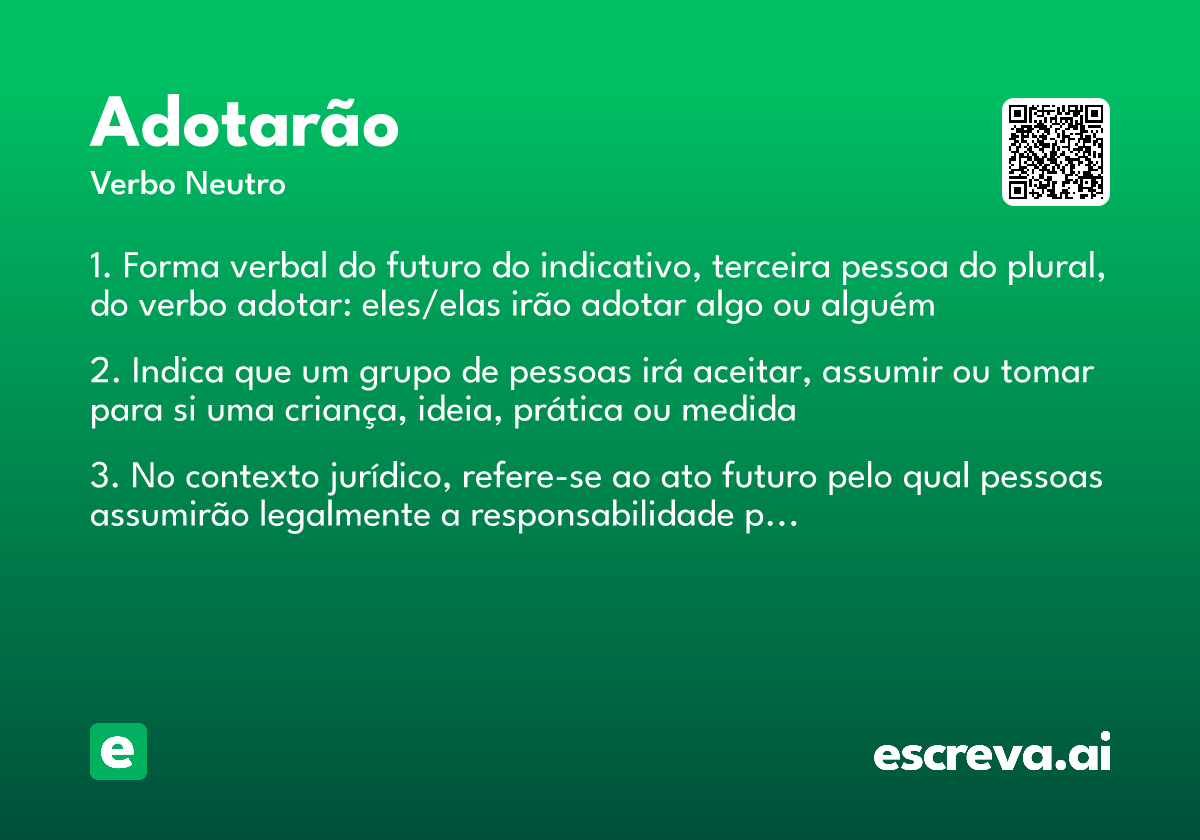 Adotarão

Verbo Neutro

1. Forma verbal do futuro do indicativo, terceira pessoa do plural, do verbo adotar: eles/elas irão adotar algo ou alguém

2. Indica que um grupo de pessoas irá aceitar, assumir ou tomar para si uma criança, ideia, prática ou medida

3. No contexto jurídico, refere-se ao ato futuro pelo qual pessoas assumirão legalmente a responsabilidade p...

e

escreva.ai